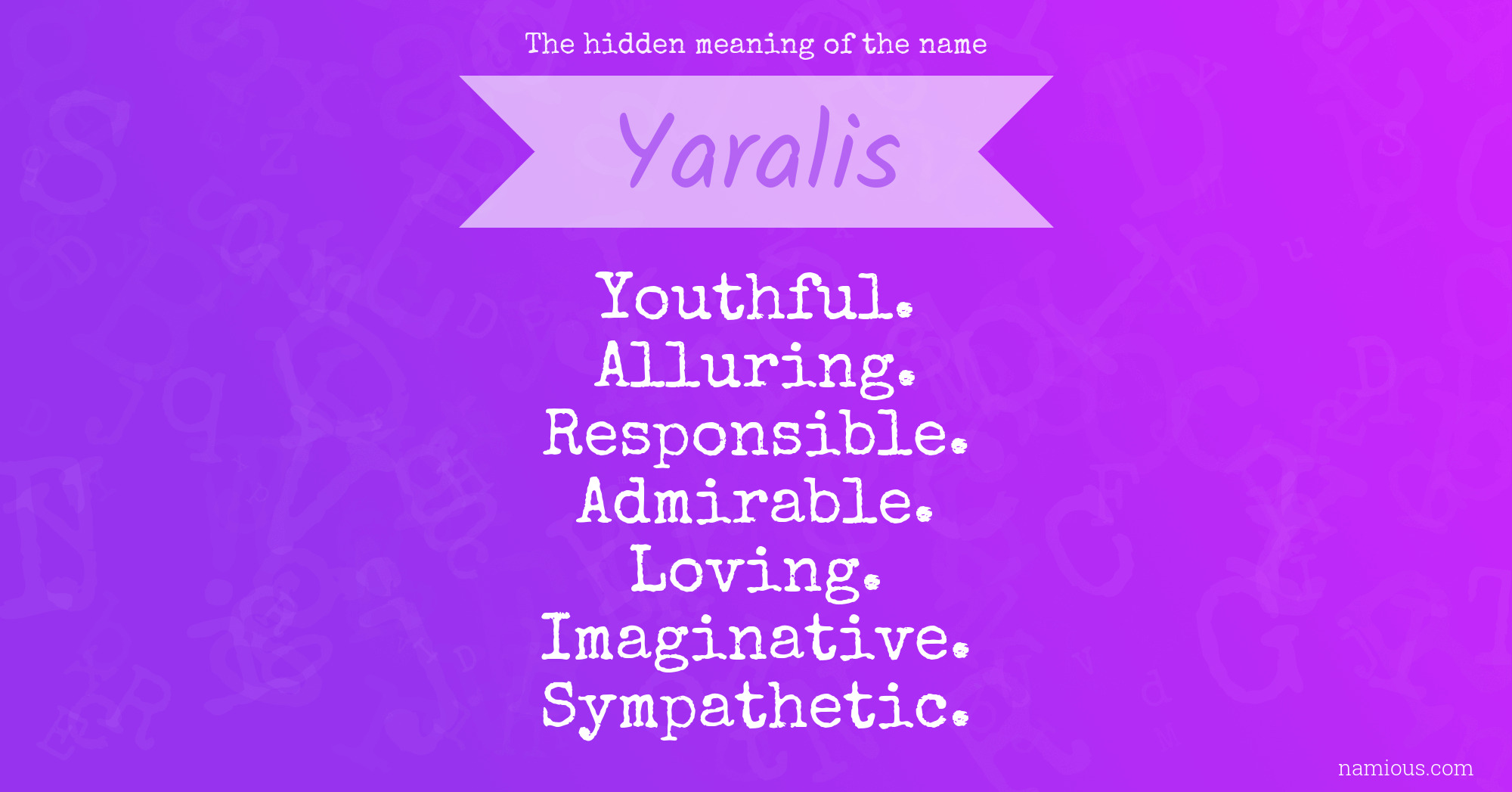 The hidden meaning of the name

Yaralis

Youthful.
Alluring.
Responsible.
Admirable.
Loving.
Imaginative.
Sympathetic.

namious.com